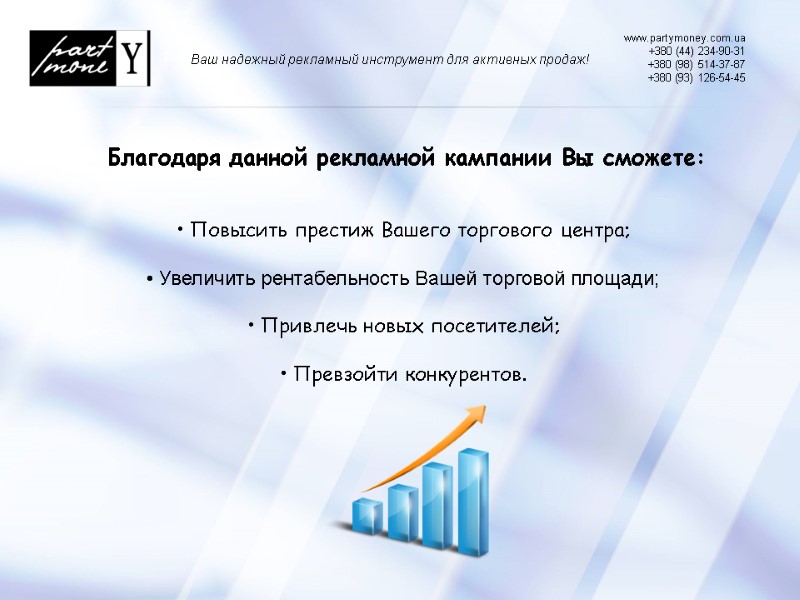 part mone Y

Ваш надежный рекламный инструмент для активных продаж!

www.partymoney.com.ua
+380 (44) 234-90-31
+380 (98) 514-37-87
+380 (93) 126-54-45

Благодаря данной рекламной кампании Вы сможете:

• Повысить престиж Вашего торгового центра;

• Увеличить рентабельность Вашей торговой площади;

• Привлечь новых посетителей;

• Превзойти конкурентов.